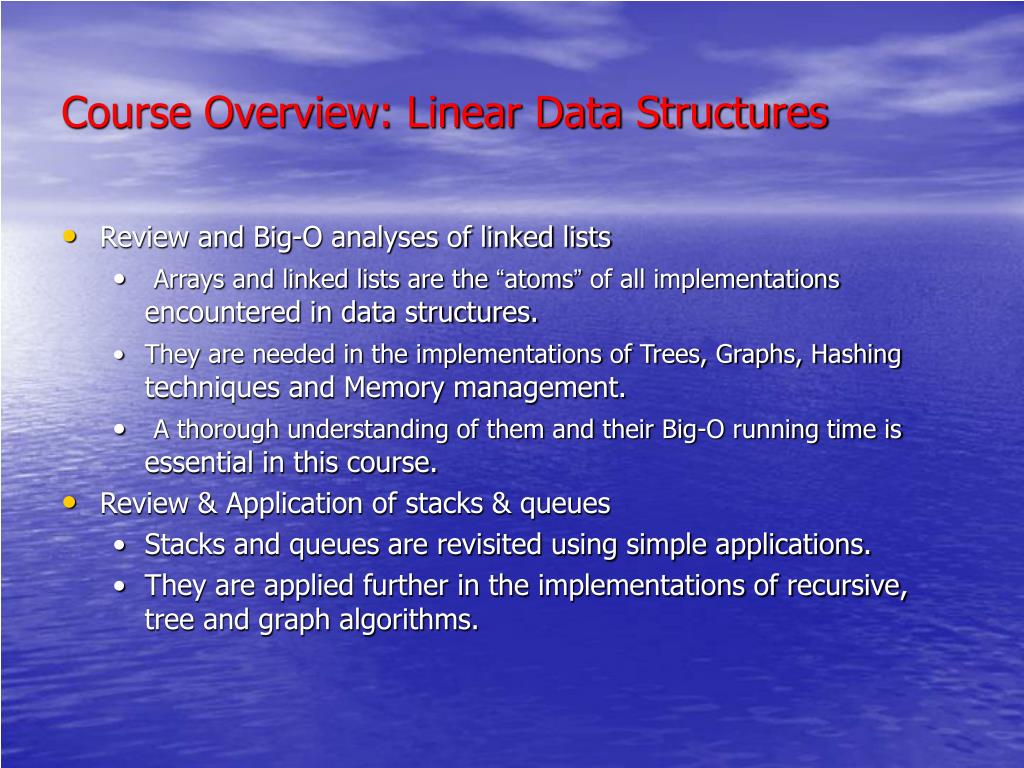 Course Overview: Linear Data Structures

• Review and Big-O analyses of linked lists
  • Arrays and linked lists are the “atoms” of all implementations encountered in data structures.
  • They are needed in the implementations of Trees, Graphs, Hashing techniques and Memory management.
  • A thorough understanding of them and their Big-O running time is essential in this course.
• Review & Application of stacks & queues
  • Stacks and queues are revisited using simple applications.
  • They are applied further in the implementations of recursive, tree and graph algorithms.